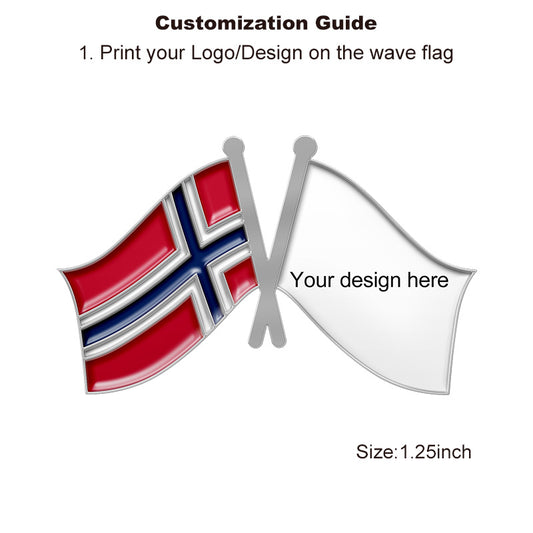 Customization Guide
1. Print your Logo/Design on the wave flag

Your design here

Size:1.25inch